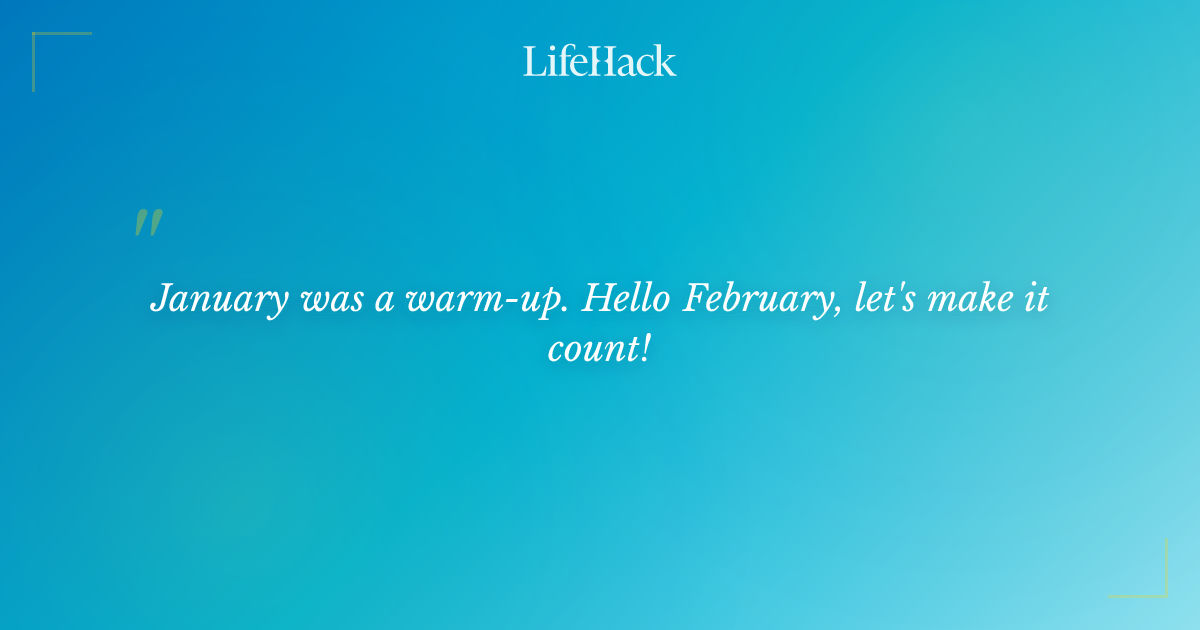 LifeHack

"

January was a warm-up. Hello February, let's make it count!